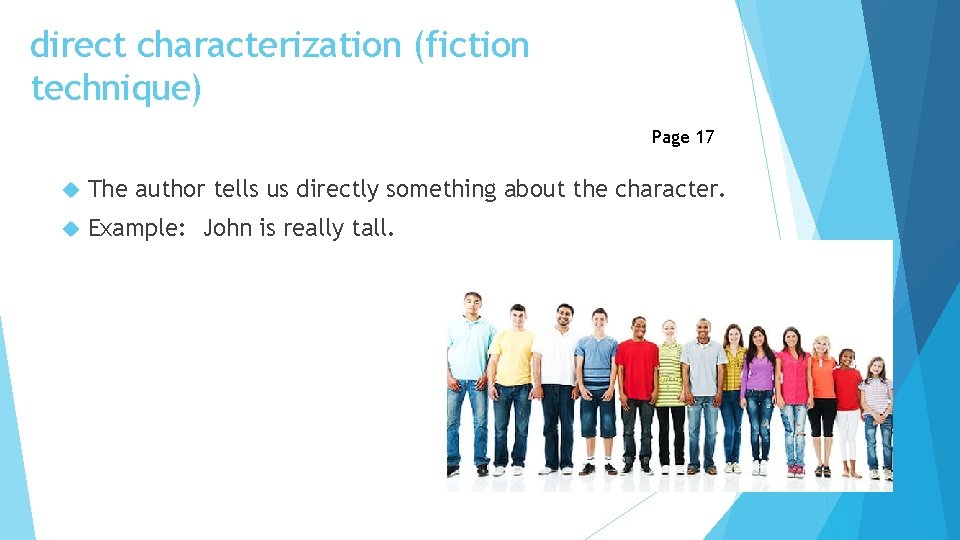 direct characterization (fiction technique)

Page 17

The author tells us directly something about the character.

Example: John is really tall.